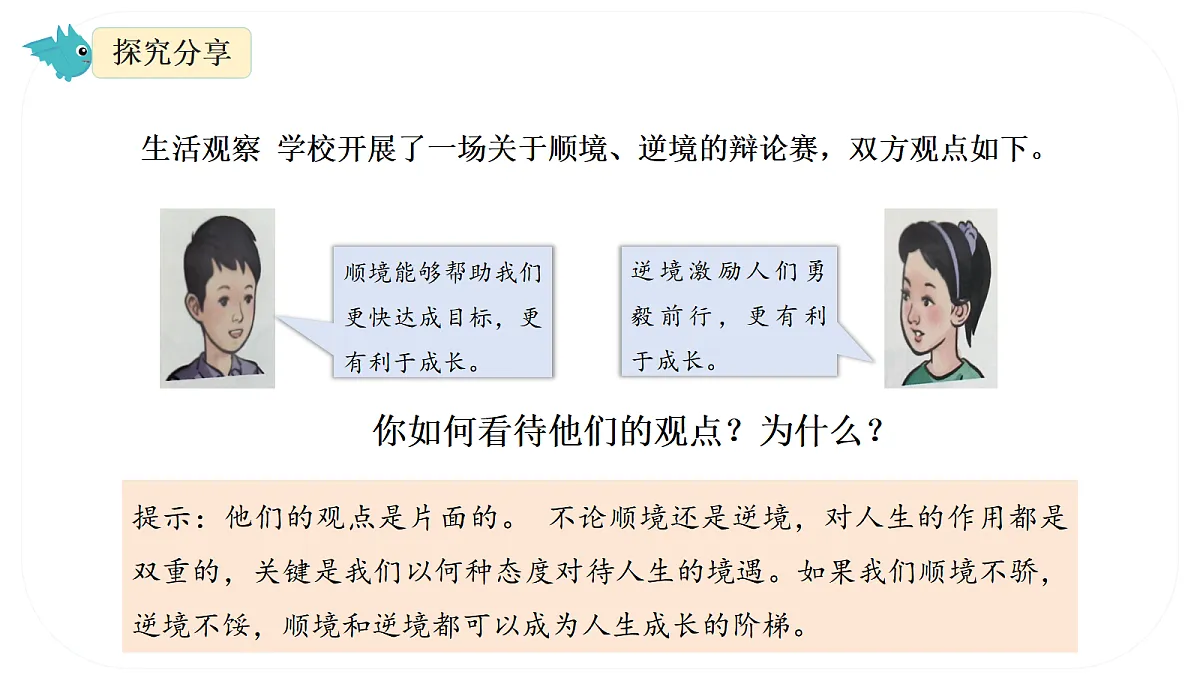 探究分享

生活观察 学校开展了一场关于顺境、逆境的辩论赛，双方观点如下。

顺境能够帮助我们更快达成目标，更有利于成长。

逆境激励人们勇毅前行，更有利于成长。

你如何看待他们的观点？为什么？

提示：他们的观点是片面的。 不论顺境还是逆境，对人生的作用都是双重的，关键是我们以何种态度对待人生的境遇。如果我们顺境不骄，逆境不馁，顺境和逆境都可以成为人生成长的阶梯。